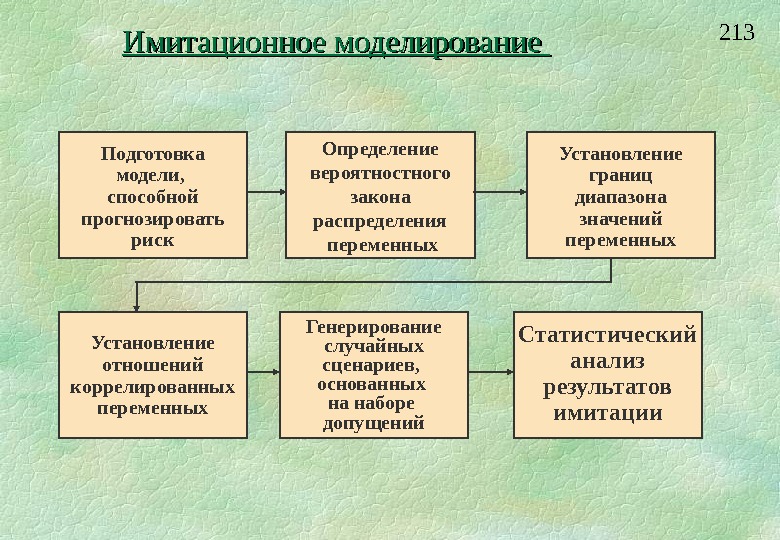 Имитационное моделирование

213

Подготовка модели, способной прогнозировать риск

Определение вероятностного закона распределения переменных

Установление границ диапазона значений переменных

Установление отношений коррелированных переменных

Генерирование случайных сценариев, основанных на наборе допущений

Статистический анализ результатов имитации